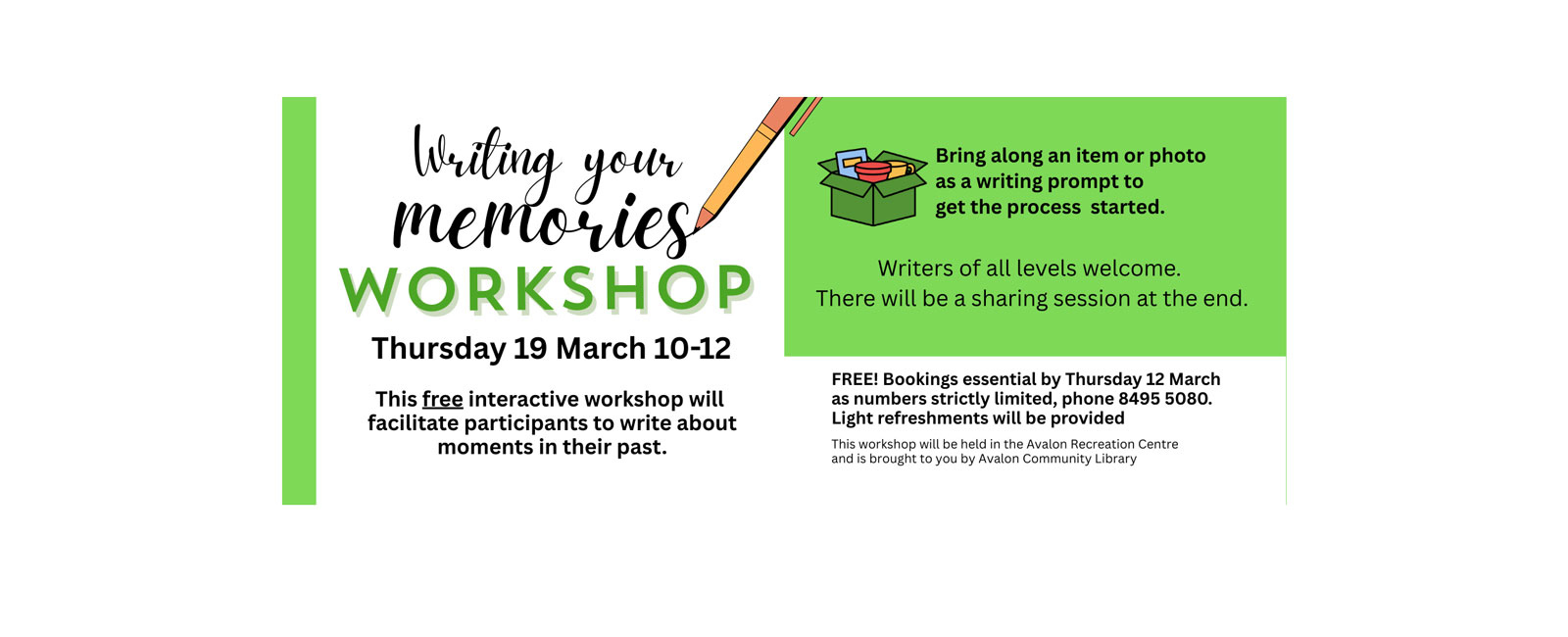 Writing your memories
WORKSHOP

Thursday 19 March 10-12

This free interactive workshop will facilitate participants to write about moments in their past.

Bring along an item or photo as a writing prompt to get the process started.

Writers of all levels welcome.
There will be a sharing session at the end.

FREE! Bookings essential by Thursday 12 March as numbers strictly limited, phone 8495 5080.
Light refreshments will be provided

This workshop will be held in the Avalon Recreation Centre and is brought to you by Avalon Community Library